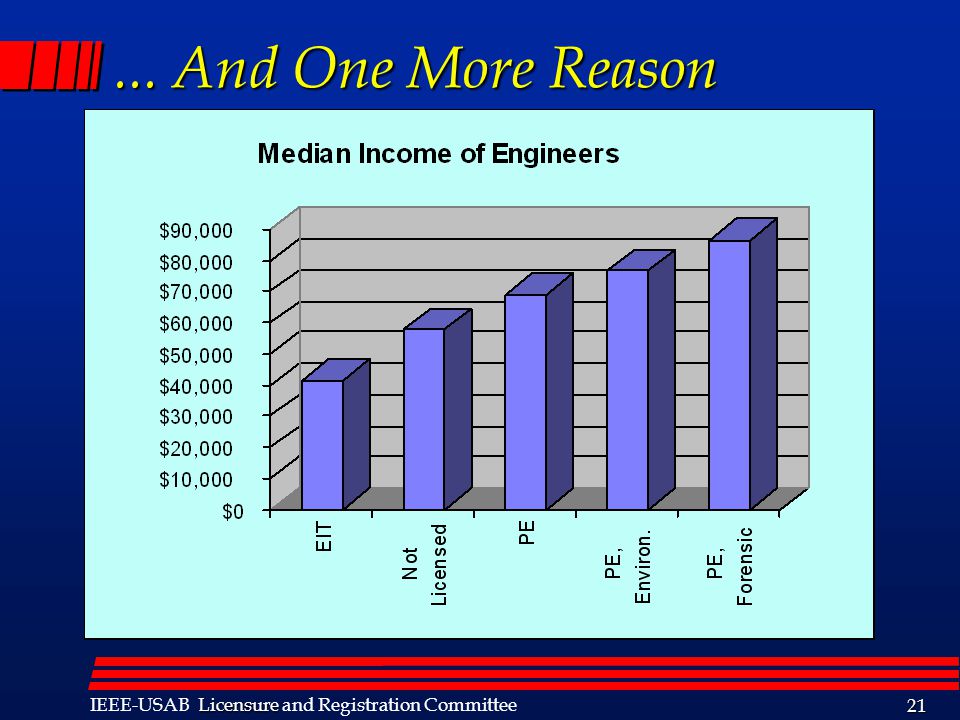 ... And One More Reason

Median Income of Engineers

$90,000
$80,000
$70,000
$60,000
$50,000
$40,000
$30,000
$20,000
$10,000
$0

EIT
Not Licensed
PE
PE, Environ.
PE, Forensic

IEEE-USAB Licensure and Registration Committee

21